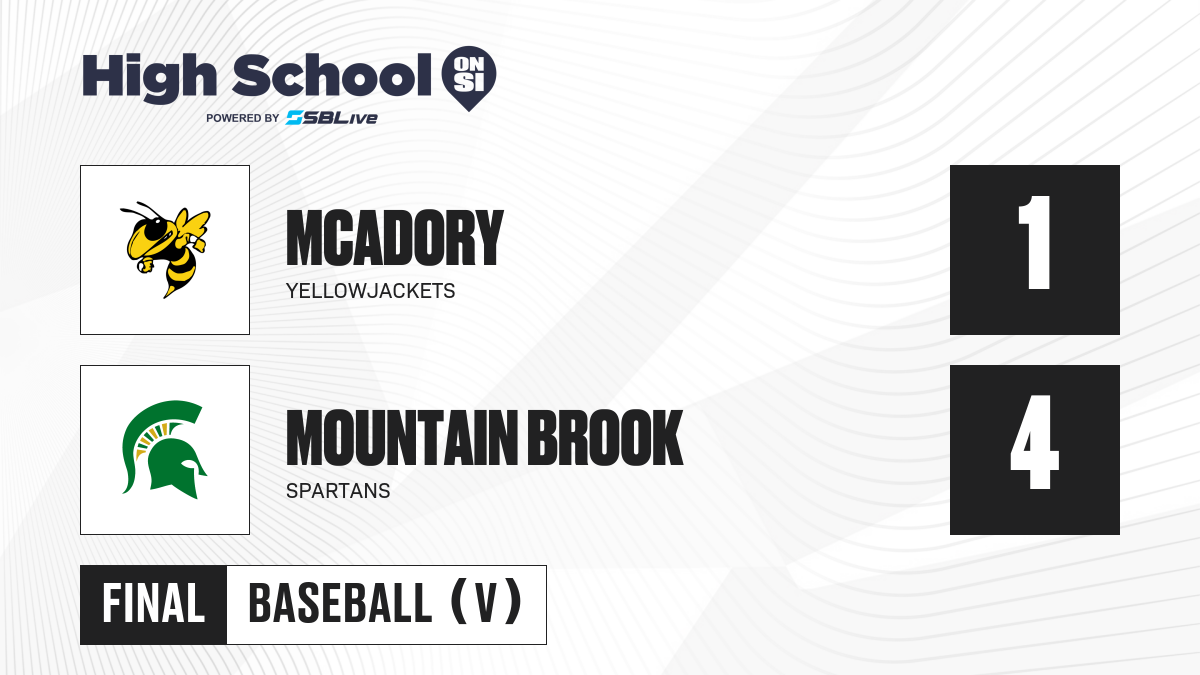 High School ON SI
POWERED BY SBLive

MCADORY
YELLOWJACKETS

1

MOUNTAIN BROOK
SPARTANS

4

FINAL BASEBALL (V)